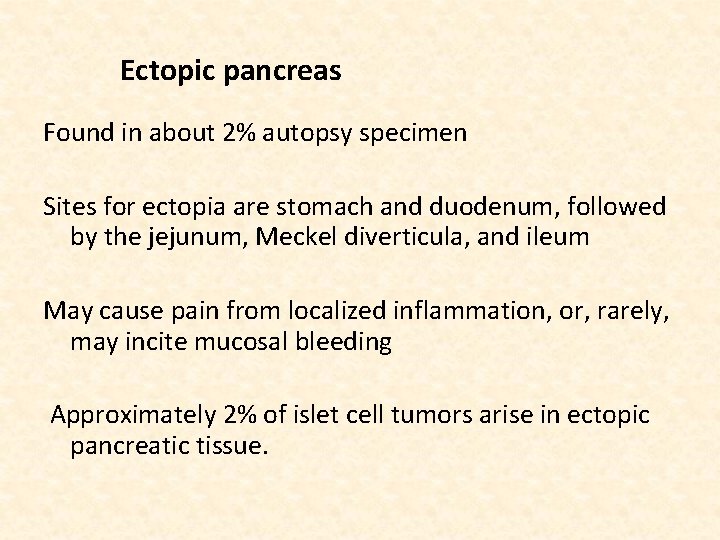 Ectopic pancreas

Found in about 2% autopsy specimen

Sites for ectopia are stomach and duodenum, followed by the jejunum, Meckel diverticula, and ileum

May cause pain from localized inflammation, or, rarely, may incite mucosal bleeding

Approximately 2% of islet cell tumors arise in ectopic pancreatic tissue.